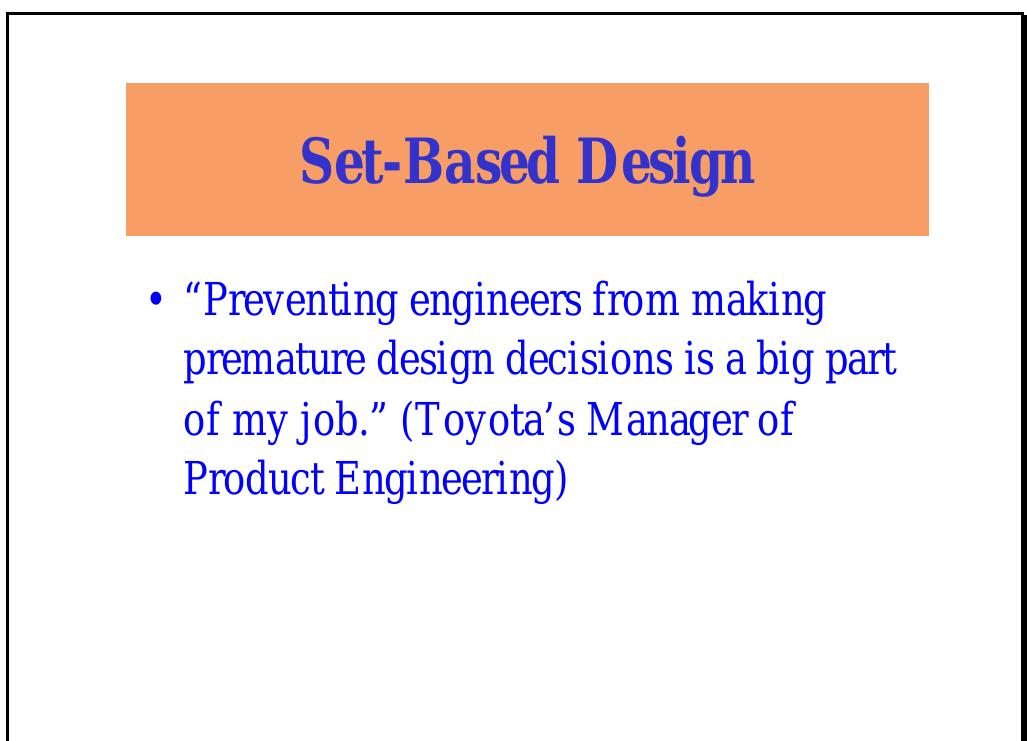 Set-Based Design

• "Preventing engineers from making premature design decisions is a big part of my job." (Toyota's Manager of Product Engineering)